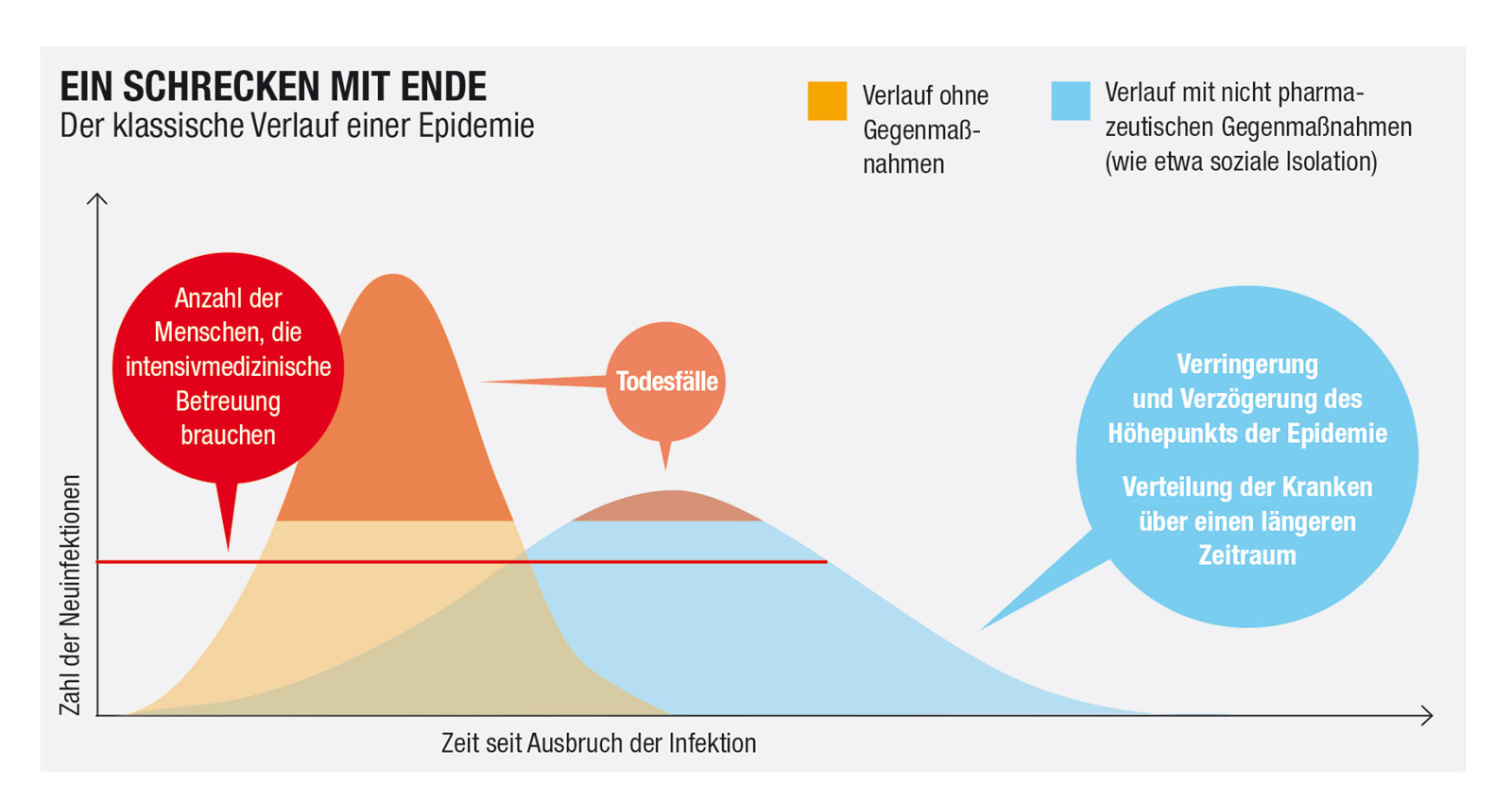 EIN SCHRECKEN MIT ENDE
Der klassische Verlauf einer Epidemie

Verlauf ohne Gegenmaßnahmen

Verlauf mit nicht pharmazeutischen Gegenmaßnahmen (wie etwa soziale Isolation)

Anzahl der Menschen, die intensivmedizinische Betreuung brauchen

Todesfälle

Verringerung und Verzögerung des Höhepunkts der Epidemie

Verteilung der Kranken über einen längeren Zeitraum

Zahl der Neuinfektionen

Zeit seit Ausbruch der Infektion